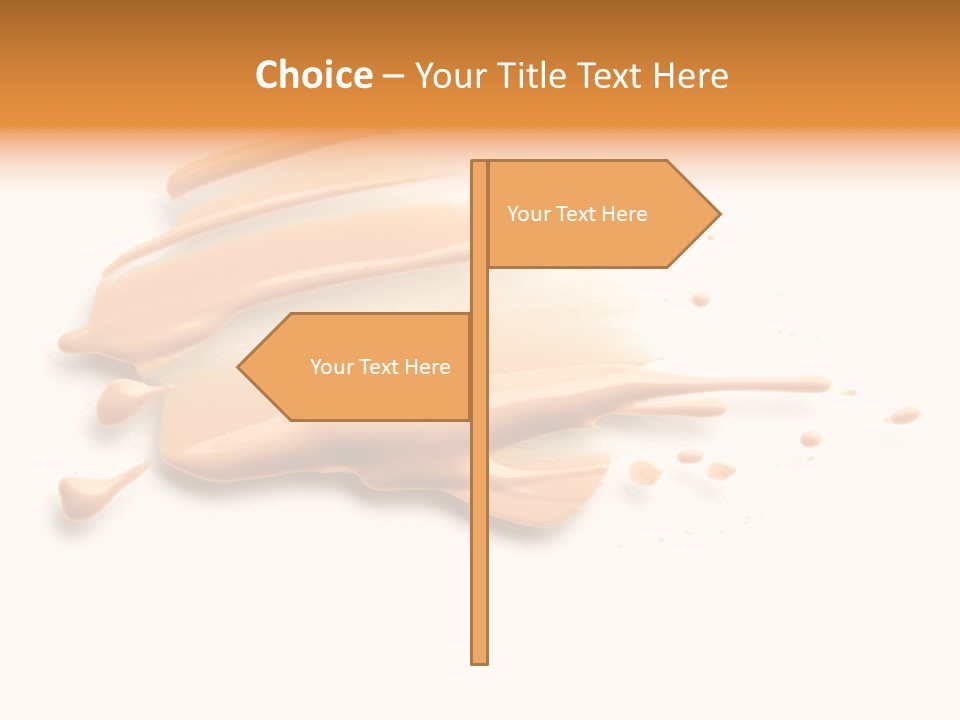 Choice – Your Title Text Here

Your Text Here

Your Text Here